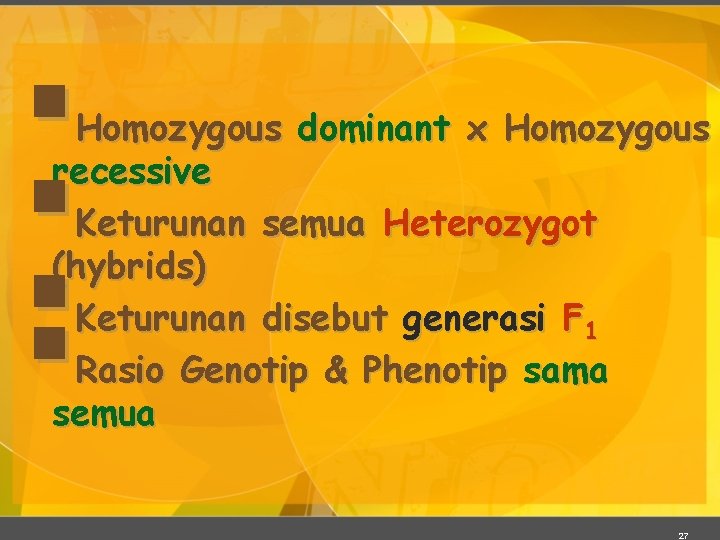 Homozygous dominant x Homozygous recessive

Keturunan semua Heterozygot (hybrids)

Keturunan disebut generasi $F_1$

Rasio Genotip & Phenotip sama semua

27